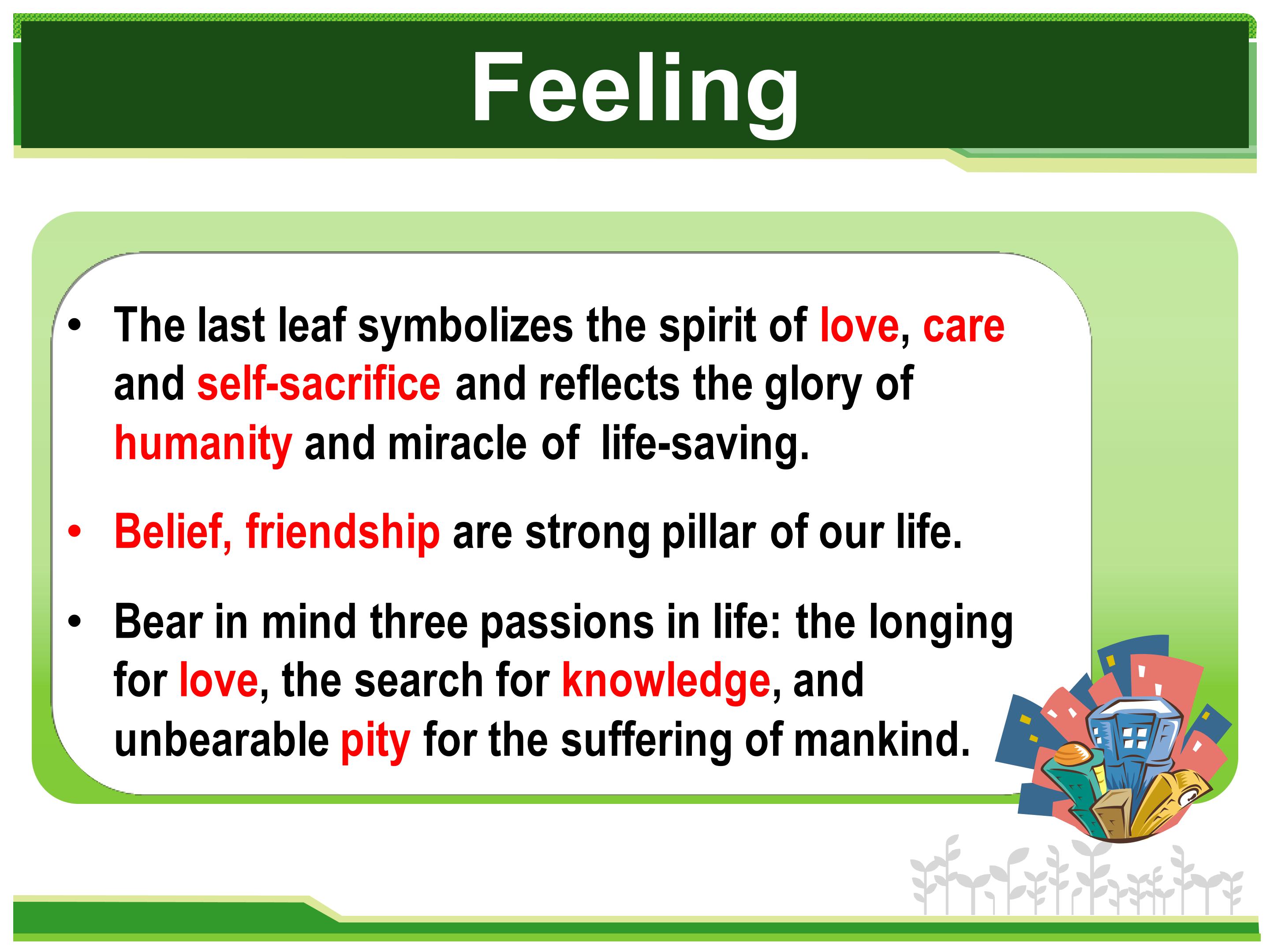 Feeling

• The last leaf symbolizes the spirit of love, care and self-sacrifice and reflects the glory of humanity and miracle of  life-saving.

• Belief, friendship are strong pillar of our life.

• Bear in mind three passions in life: the longing for love, the search for knowledge, and unbearable pity for the suffering of mankind.